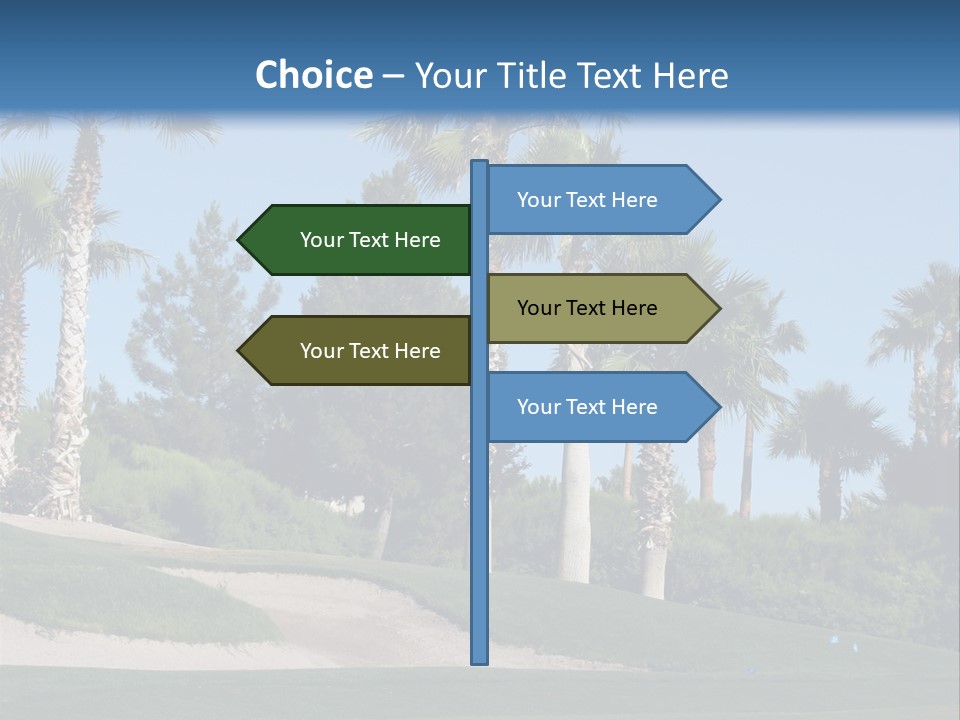 Choice – Your Title Text Here

Your Text Here

Your Text Here

Your Text Here

Your Text Here

Your Text Here